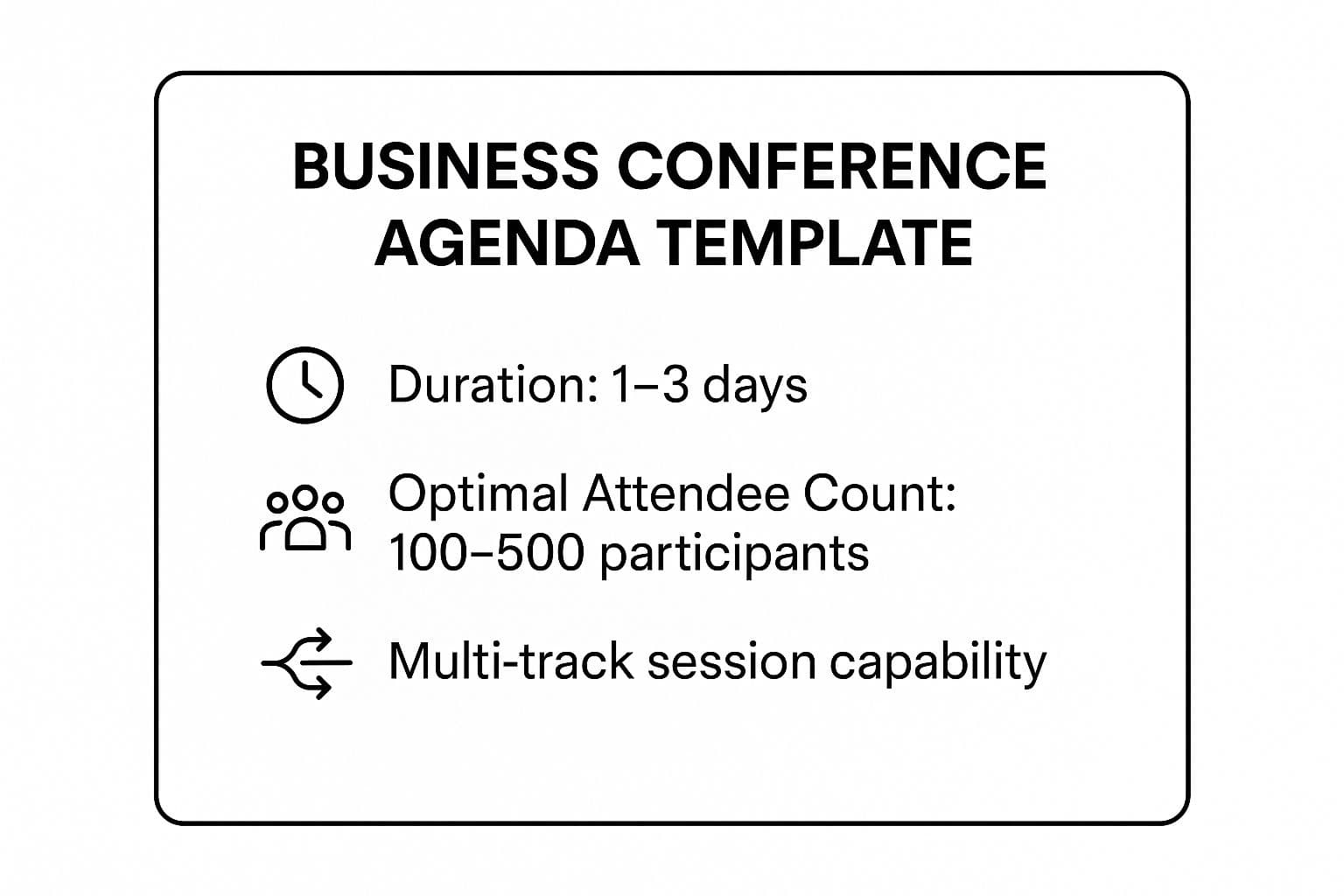 BUSINESS CONFERENCE AGENDA TEMPLATE

Duration: 1–3 days

Optimal Attendee Count: 100–500 participants

Multi-track session capability